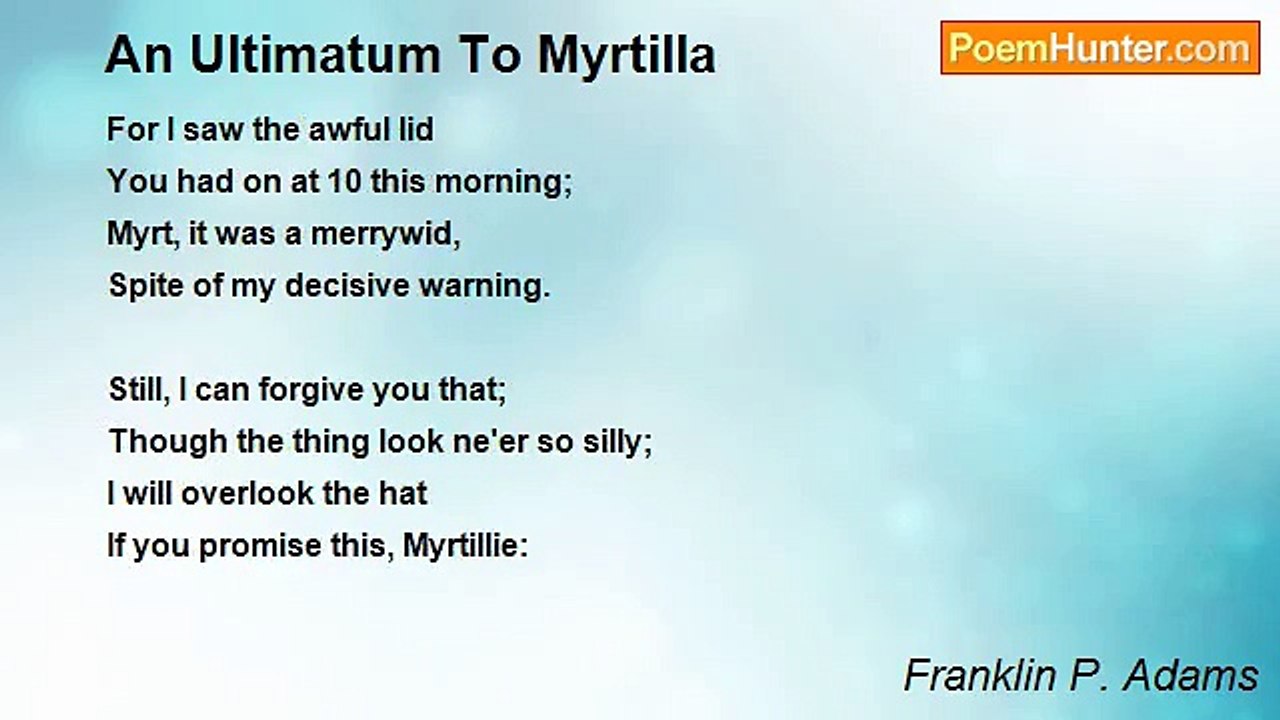 An Ultimatum To Myrtilla

PoemHunter.com

For I saw the awful lid
You had on at 10 this morning;
Myrt, it was a merrywid,
Spite of my decisive warning.

Still, I can forgive you that;
Though the thing look ne'er so silly;
I will overlook the hat
If you promise this, Myrtillie:

Franklin P. Adams